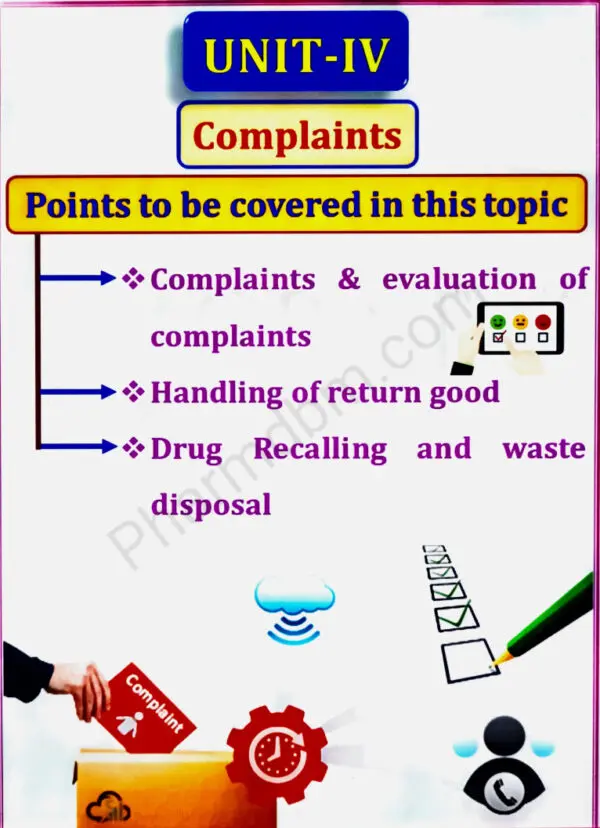 UNIT-IV

Complaints

Points to be covered in this topic

❖ Complaints & evaluation of complaints

❖ Handling of return good

❖ Drug Recalling and waste disposal

Pharmdbm.com

Complaint